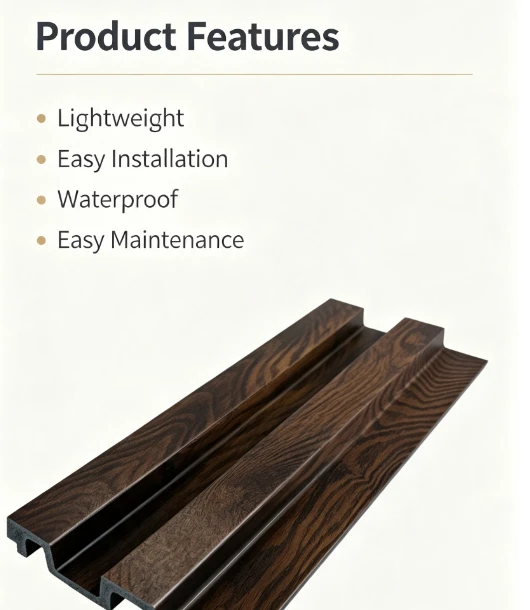 Product Features

• Lightweight
• Easy Installation
• Waterproof
• Easy Maintenance